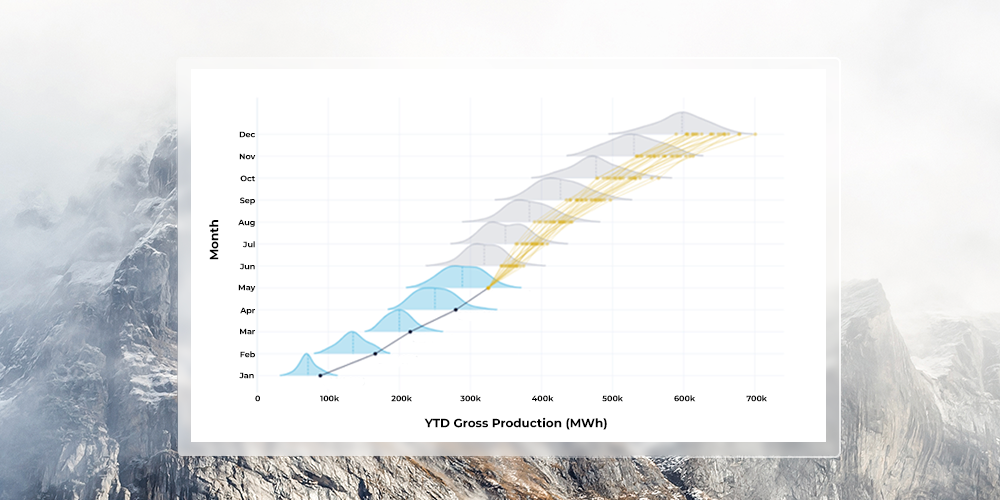 Month

Dec
Nov
Oct
Sep
Aug
Jul
Jun
May
Apr
Mar
Feb
Jan

0
100k
200k
300k
400k
500k
600k
700k

YTD Gross Production (MWh)